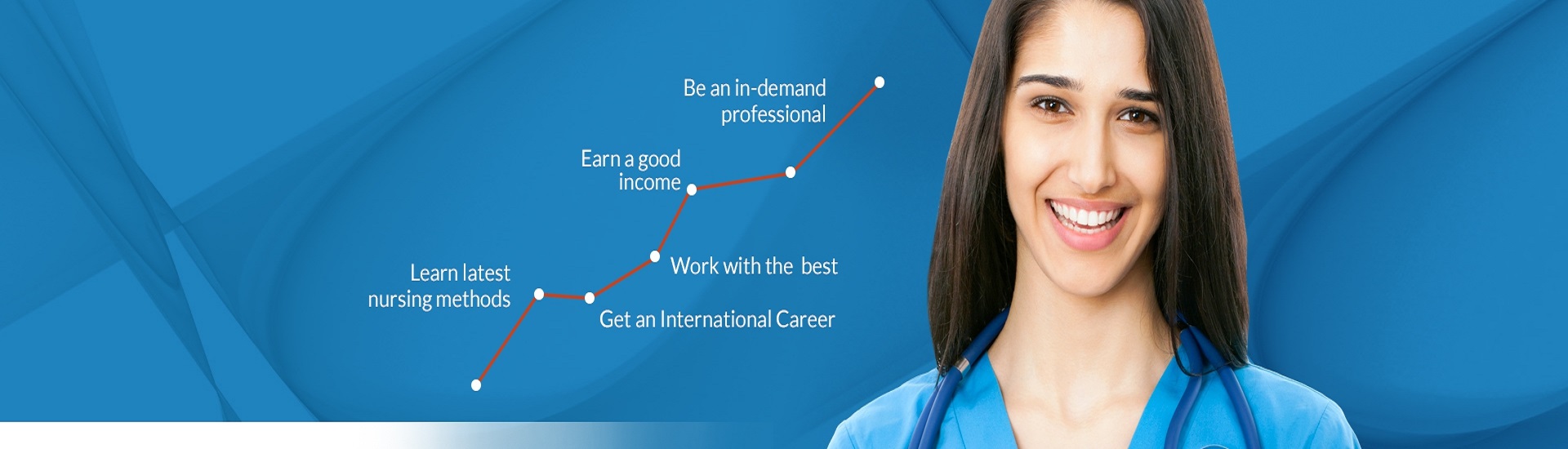 Be an in-demand professional

Earn a good income

Work with the best

Learn latest nursing methods

Get an International Career